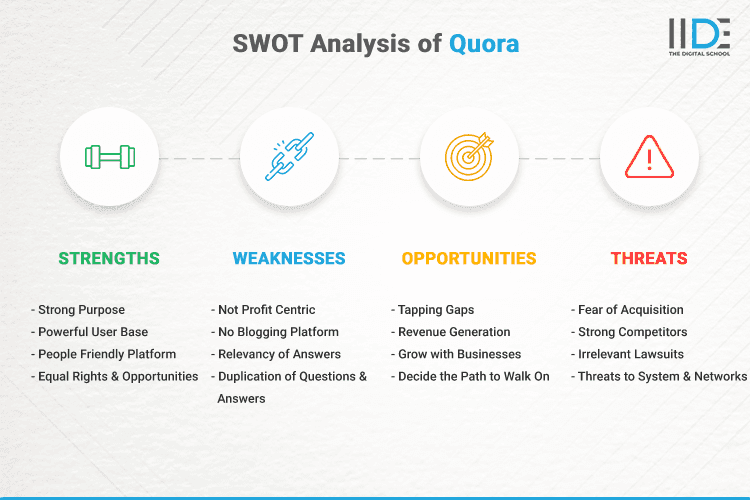 SWOT Analysis of Quora

IIDE
THE DIGITAL SCHOOL

STRENGTHS

- Strong Purpose
- Powerful User Base
- People Friendly Platform
- Equal Rights & Opportunities

WEAKNESSES

- Not Profit Centric
- No Blogging Platform
- Relevancy of Answers
- Duplication of Questions & Answers

OPPORTUNITIES

- Tapping Gaps
- Revenue Generation
- Grow with Businesses
- Decide the Path to Walk On

THREATS

- Fear of Acquisition
- Strong Competitors
- Irrelevant Lawsuits
- Threats to System & Networks